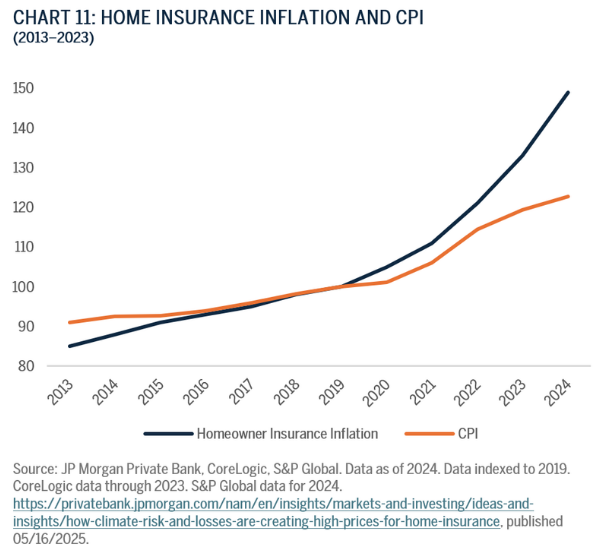 CHART 11: HOME INSURANCE INFLATION AND CPI
(2013–2023)

150
140
130
120
110
100
90
80

2013 2014 2015 2016 2017 2018 2019 2020 2021 2022 2023 2024

Homeowner Insurance Inflation
CPI

Source: JP Morgan Private Bank, CoreLogic, S&P Global. Data as of 2024. Data indexed to 2019. CoreLogic data through 2023. S&P Global data for 2024. https://privatebank.jpmorgan.com/nam/en/insights/markets-and-investing/ideas-and-insights/how-climate-risk-and-losses-are-creating-high-prices-for-home-insurance, published 05/16/2025.